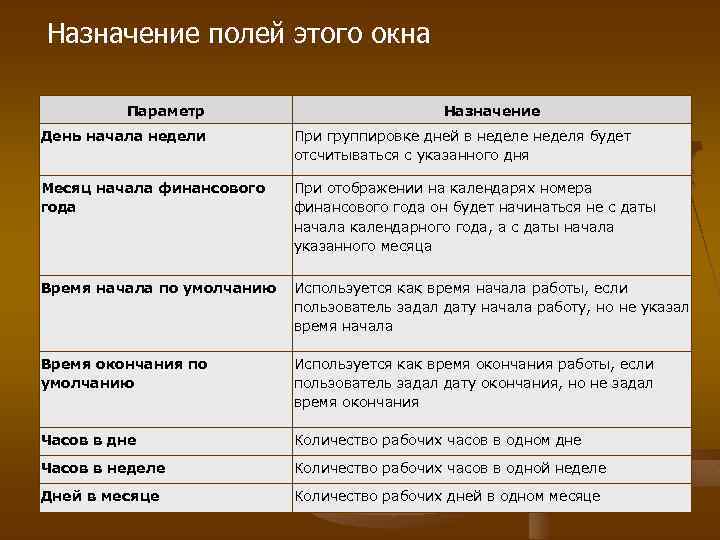 Назначение полей этого окна

| Параметр | Назначение |
|---|---|
| День начала недели | При группировке дней в неделе неделя будет отсчитываться с указанного дня |
| Месяц начала финансового года | При отображении на календарях номера финансового года он будет начинаться не с даты начала календарного года, а с даты начала указанного месяца |
| Время начала по умолчанию | Используется как время начала работы, если пользователь задал дату начала работу, но не указал время начала |
| Время окончания по умолчанию | Используется как время окончания работы, если пользователь задал дату окончания, но не задал время окончания |
| Часов в дне | Количество рабочих часов в одном дне |
| Часов в неделе | Количество рабочих часов в одной неделе |
| Дней в месяце | Количество рабочих дней в одном месяце |